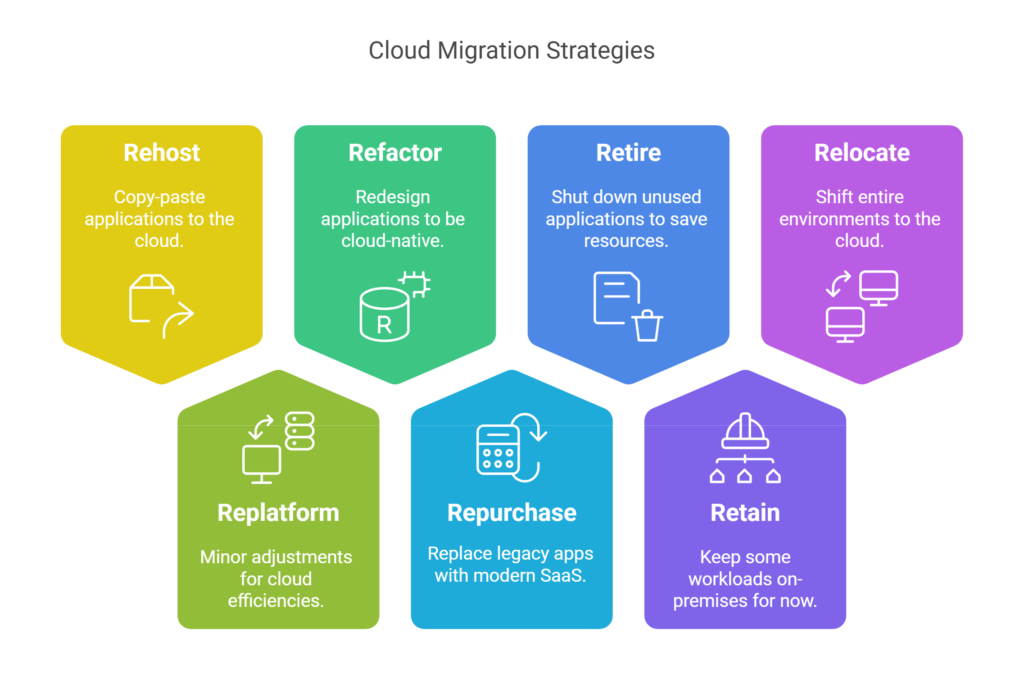 Cloud Migration Strategies

Rehost

Copy-paste applications to the cloud.

Refactor

Redesign applications to be cloud-native.

R

Retire

Shut down unused applications to save resources.

Relocate

Shift entire environments to the cloud.

Replatform

Minor adjustments for cloud efficiencies.

Repurchase

Replace legacy apps with modern SaaS.

Retain

Keep some workloads on-premises for now.